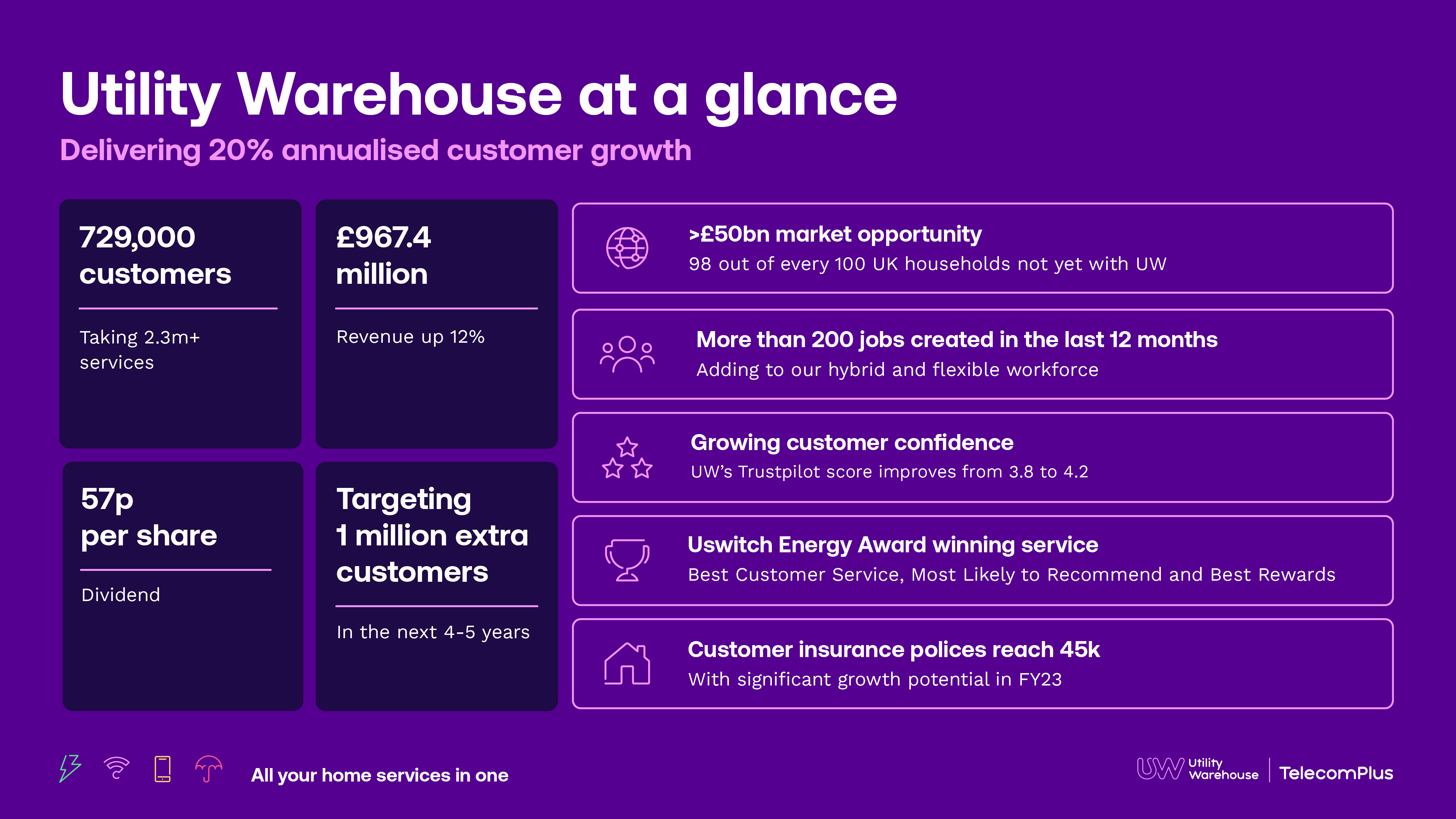 Utility Warehouse at a glance

Delivering 20% annualised customer growth

729,000 customers

Taking 2.3m+ services

£967.4 million

Revenue up 12%

57p per share

Dividend

Targeting 1 million extra customers

In the next 4-5 years

>£50bn market opportunity

98 out of every 100 UK households not yet with UW

More than 200 jobs created in the last 12 months

Adding to our hybrid and flexible workforce

Growing customer confidence

UW's Trustpilot score improves from 3.8 to 4.2

Uswitch Energy Award winning service

Best Customer Service, Most Likely to Recommend and Best Rewards

Customer insurance polices reach 45k

With significant growth potential in FY23

All your home services in one

UW Utility Warehouse | TelecomPlus